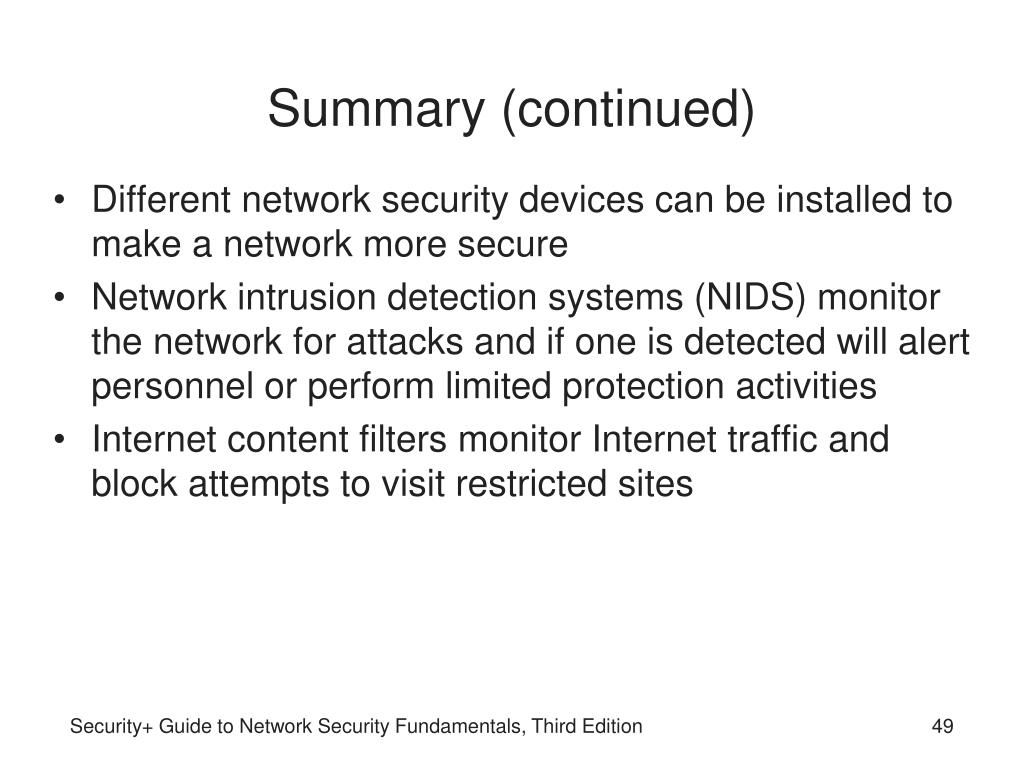 Summary (continued)

• Different network security devices can be installed to make a network more secure
• Network intrusion detection systems (NIDS) monitor the network for attacks and if one is detected will alert personnel or perform limited protection activities
• Internet content filters monitor Internet traffic and block attempts to visit restricted sites

Security+ Guide to Network Security Fundamentals, Third Edition

49